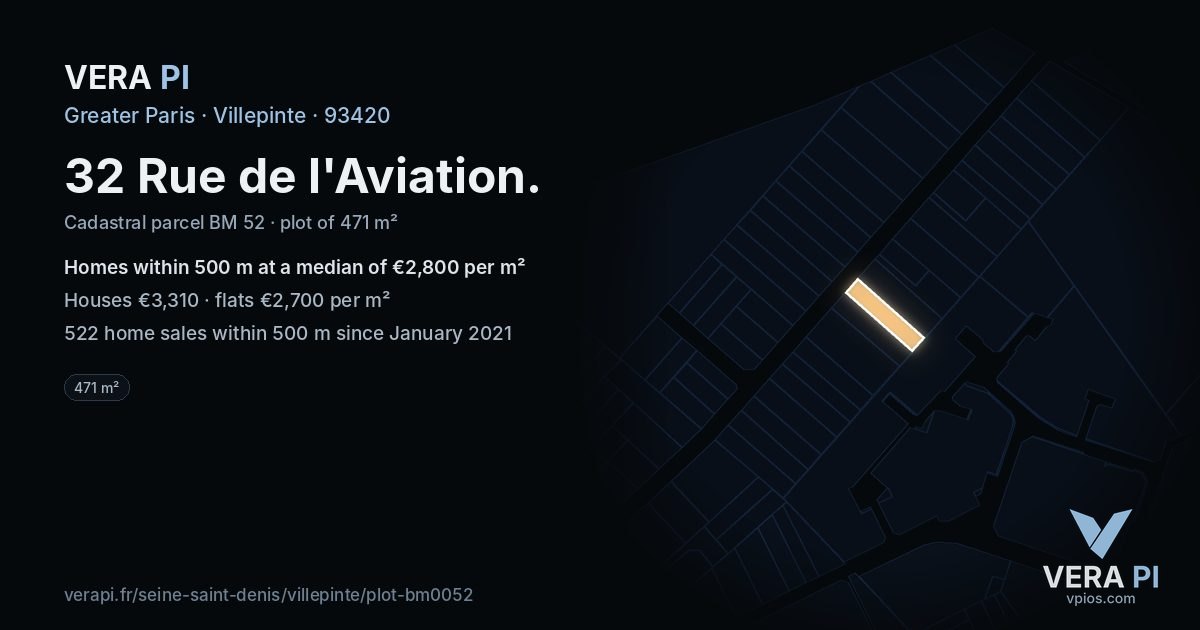 VERA PI

Greater Paris · Villepinte · 93420

32 Rue de l'Aviation.

Cadastral parcel BM 52 · plot of 471 m²

Homes within 500 m at a median of €2,800 per m²

Houses €3,310 · flats €2,700 per m²

522 home sales within 500 m since January 2021

471 m²

verapi.fr/seine-saint-denis/villepinte/plot-bm0052

VERA PI
vpios.com